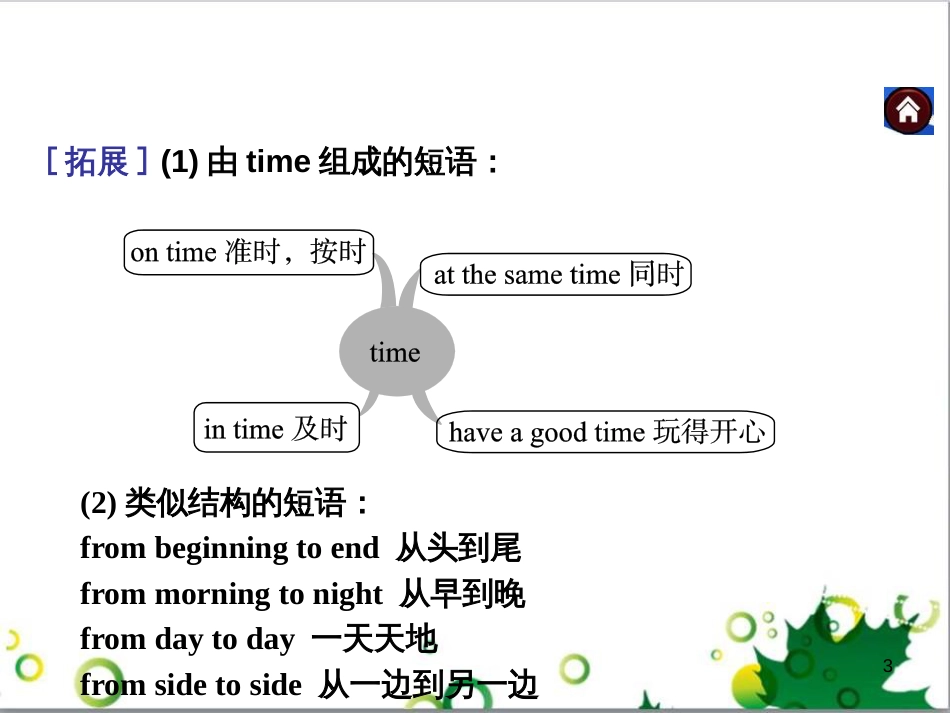 ［拓展］(1) 由 time 组成的短语：

on time 准时，按时

at the same time 同时

time

in time 及时

have a good time 玩得开心

(2) 类似结构的短语：
from beginning to end 从头到尾
from morning to night 从早到晚
from day to day 一天天地
from side to side 从一边到另一边

3